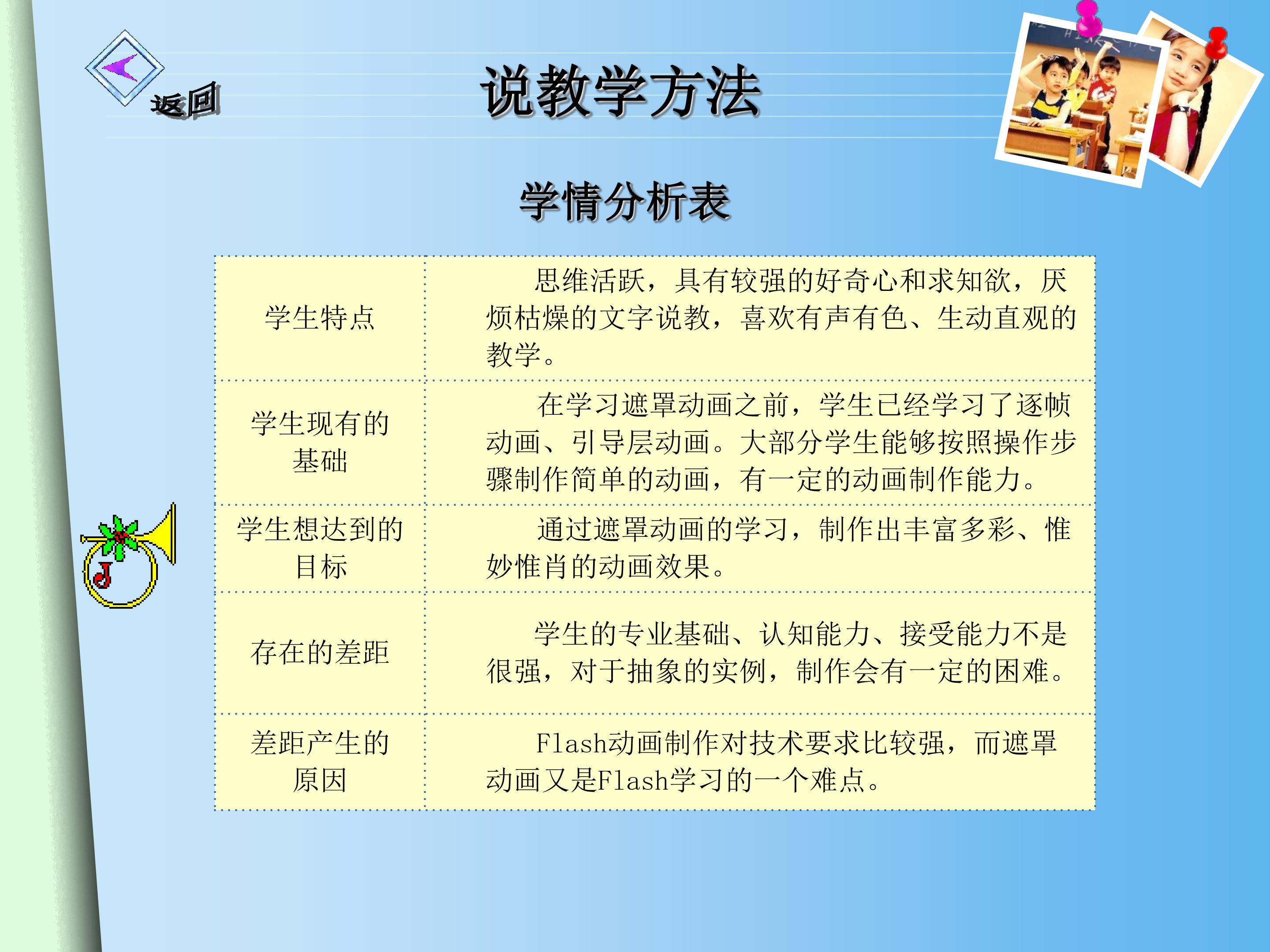 返回

说教学方法

学情分析表

| | |
|---|---|
| 学生特点 | 思维活跃，具有较强的好奇心和求知欲，厌烦枯燥的文字说教，喜欢有声有色、生动直观的教学。 |
| 学生现有的基础 | 在学习遮罩动画之前，学生已经学习了逐帧动画、引导层动画。大部分学生能够按照操作步骤制作简单的动画，有一定的动画制作能力。 |
| 学生想达到的目标 | 通过遮罩动画的学习，制作出丰富多彩、惟妙惟肖的动画效果。 |
| 存在的差距 | 学生的专业基础、认知能力、接受能力不是很强，对于抽象的实例，制作会有一定的困难。 |
| 差距产生的原因 | Flash动画制作对技术要求比较强，而遮罩动画又是Flash学习的一个难点。 |